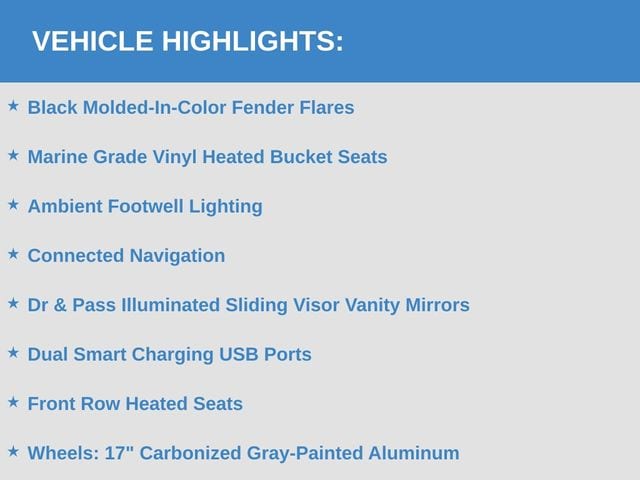 VEHICLE HIGHLIGHTS:

★ Black Molded-In-Color Fender Flares

★ Marine Grade Vinyl Heated Bucket Seats

★ Ambient Footwell Lighting

★ Connected Navigation

★ Dr & Pass Illuminated Sliding Visor Vanity Mirrors

★ Dual Smart Charging USB Ports

★ Front Row Heated Seats

★ Wheels: 17" Carbonized Gray-Painted Aluminum